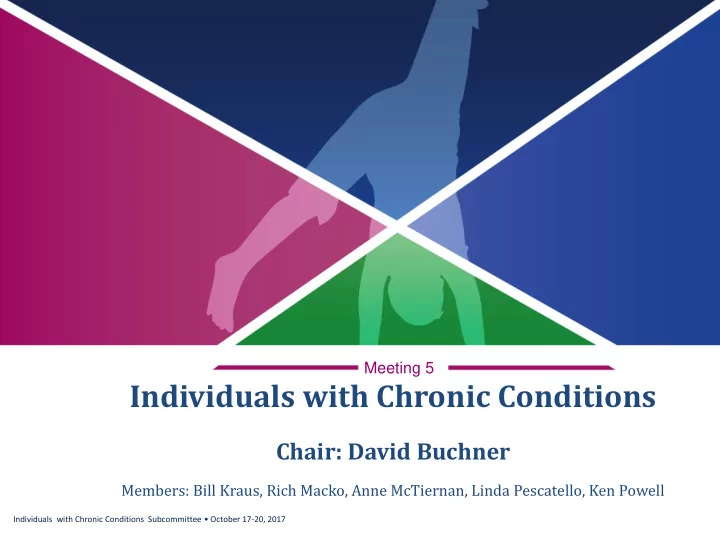 Meeting 5

Individuals with Chronic Conditions

Chair: David Buchner

Members: Bill Kraus, Rich Macko, Anne McTiernan, Linda Pescatello, Ken Powell

Individuals with Chronic Conditions Subcommittee • October 17-20, 2017